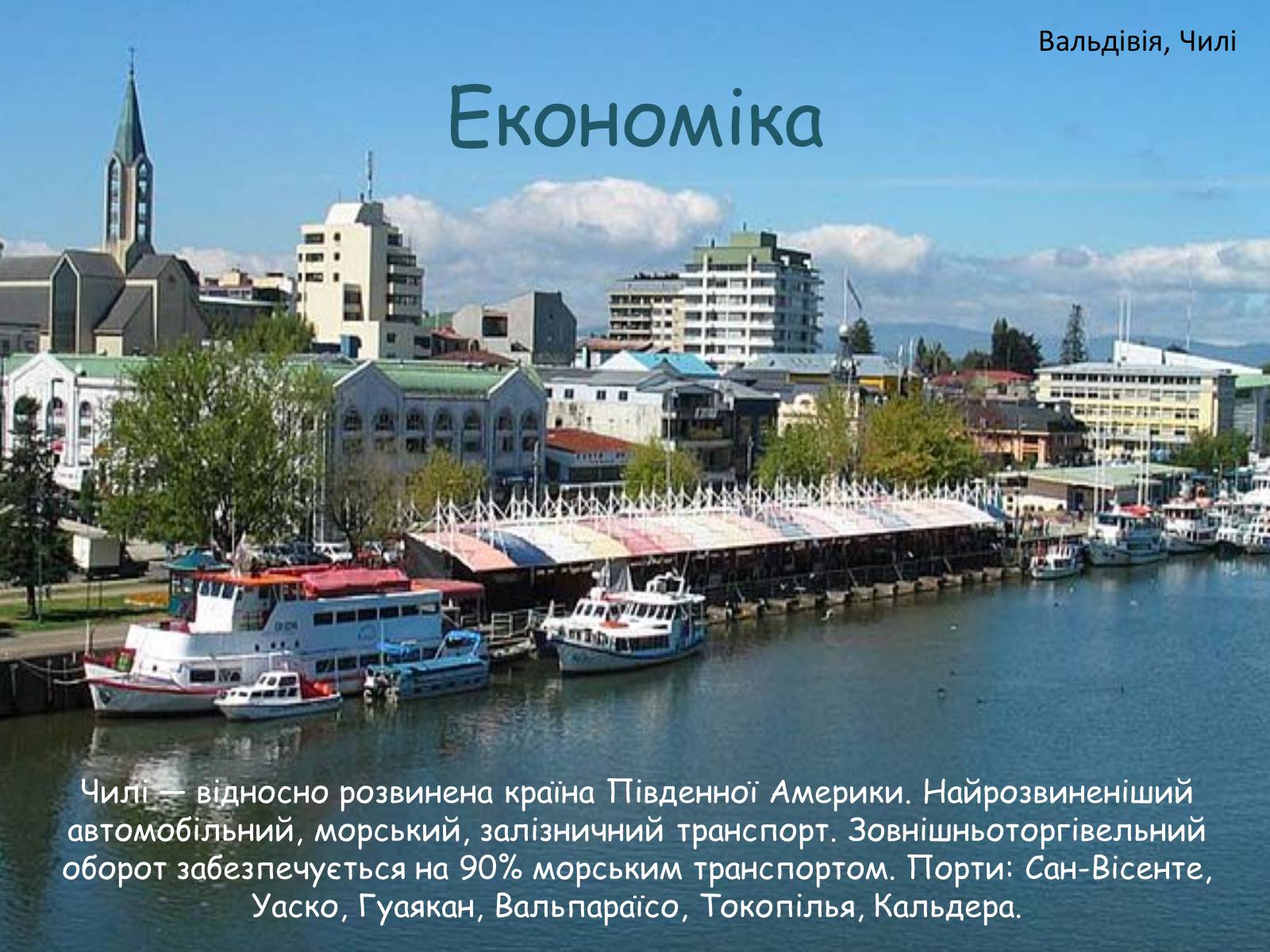 Вальдівія, Чилі

Економіка

Чилі — відносно розвинена країна Південної Америки. Найрозвиненіший автомобільний, морський, залізничний транспорт. Зовнішньоторгівельний оборот забезпечується на 90% морським транспортом. Порти: Сан-Вісенте, Уаско, Гуаякан, Вальпараїсо, Токопілья, Кальдера.